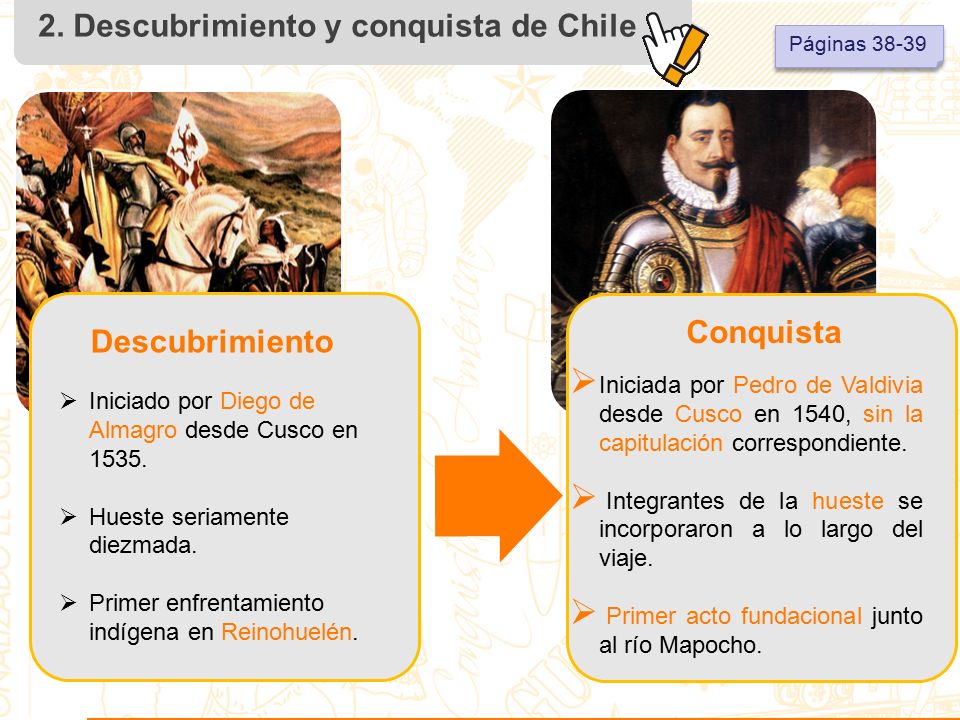 2. Descubrimiento y conquista de Chile

Páginas 38-39

Descubrimiento

➢ Iniciado por Diego de Almagro desde Cusco en 1535.

➢ Hueste seriamente diezmada.

➢ Primer enfrentamiento indígena en Reinohuelén.

Conquista

➢ Iniciada por Pedro de Valdivia desde Cusco en 1540, sin la capitulación correspondiente.

➢ Integrantes de la hueste se incorporaron a lo largo del viaje.

➢ Primer acto fundacional junto al río Mapocho.